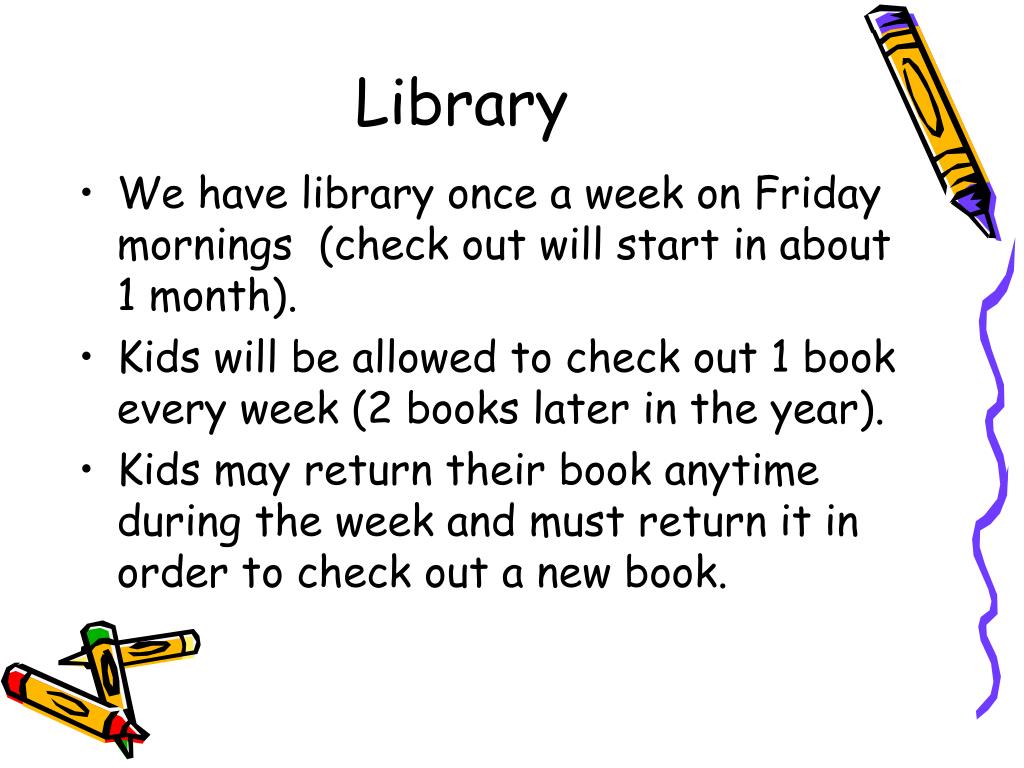 Library

• We have library once a week on Friday mornings  (check out will start in about 1 month).
• Kids will be allowed to check out 1 book every week (2 books later in the year).
• Kids may return their book anytime during the week and must return it in order to check out a new book.